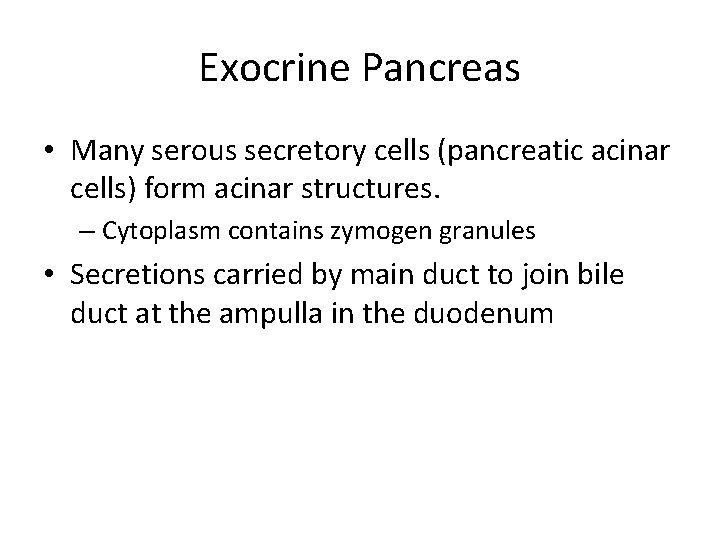 Exocrine Pancreas

• Many serous secretory cells (pancreatic acinar cells) form acinar structures.

– Cytoplasm contains zymogen granules

• Secretions carried by main duct to join bile duct at the ampulla in the duodenum